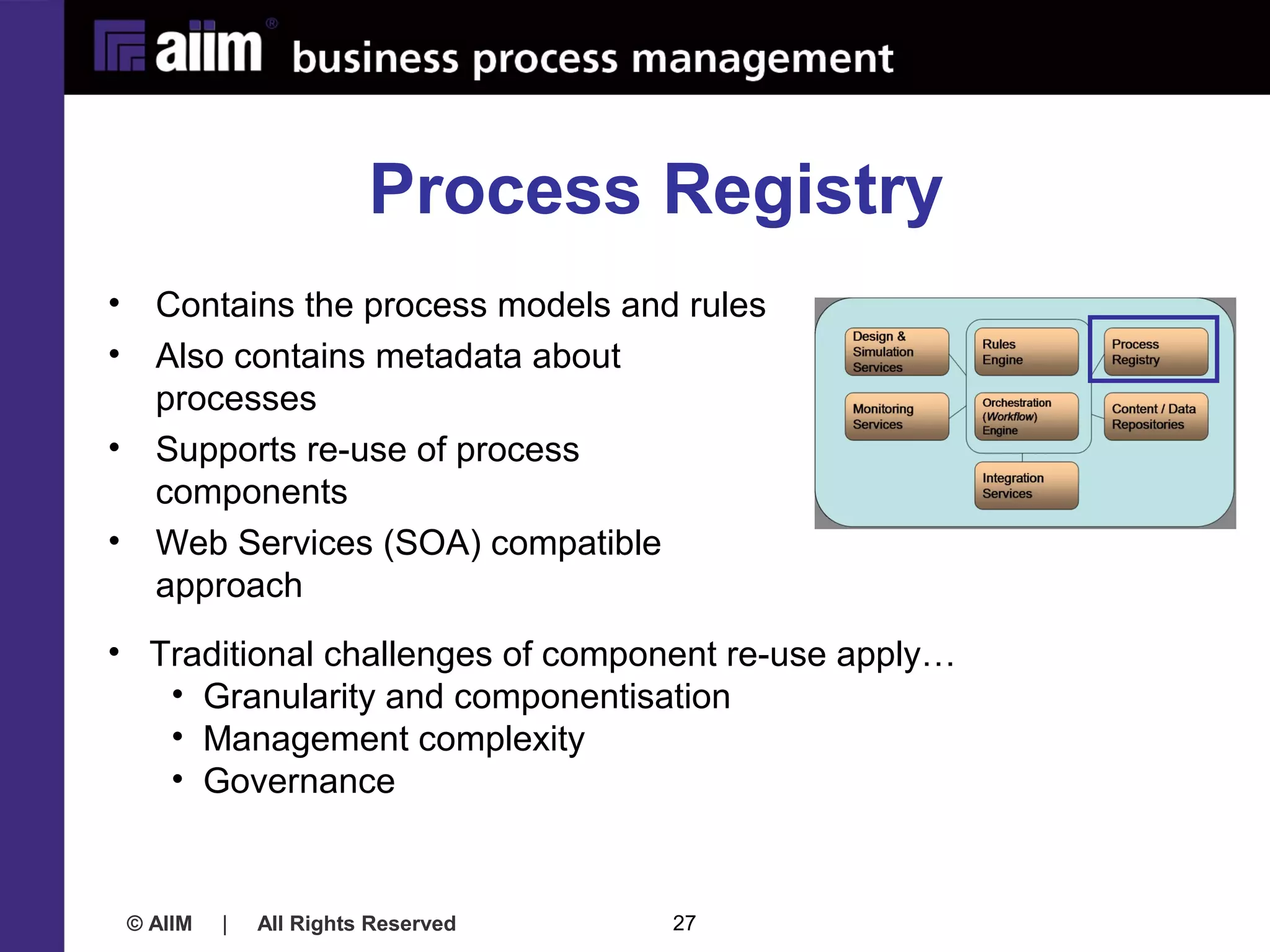 aiim® business process management

Process Registry

• Contains the process models and rules
• Also contains metadata about processes
• Supports re-use of process components
• Web Services (SOA) compatible approach

Design & Simulation Services
Rules Engine
Process Registry
Monitoring Services
Orchestration (Workflow) Engine
Content / Data Repositories
Integration Services

• Traditional challenges of component re-use apply…
  • Granularity and componentisation
  • Management complexity
  • Governance

© AIIM | All Rights Reserved 27